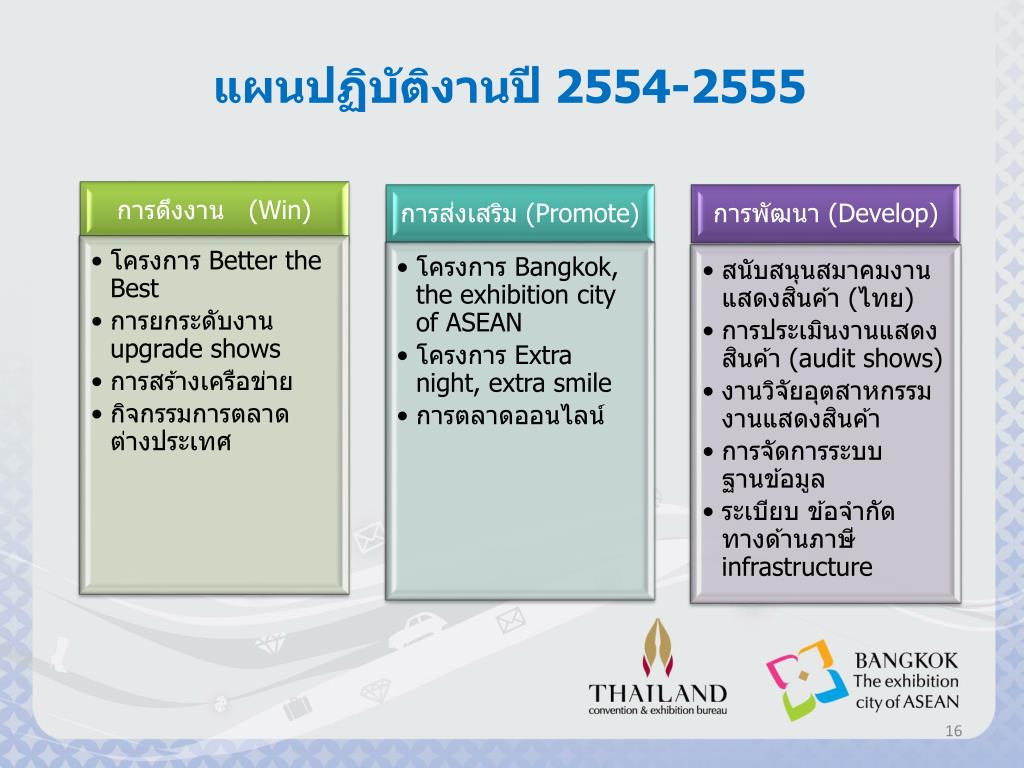 แผนปฏิบัติงานปี 2554-2555

การดึงงาน (Win)

• โครงการ Better the Best
• การยกระดับงาน upgrade shows
• การสร้างเครือข่าย
• กิจกรรมการตลาดต่างประเทศ

การส่งเสริม (Promote)

• โครงการ Bangkok, the exhibition city of ASEAN
• โครงการ Extra night, extra smile
• การตลาดออนไลน์

การพัฒนา (Develop)

• สนับสนุนสมาคมงานแสดงสินค้า (ไทย)
• การประเมินงานแสดงสินค้า (audit shows)
• งานวิจัยอุตสาหกรรมงานแสดงสินค้า
• การจัดการระบบฐานข้อมูล
• ระเบียบ ข้อจำกัดทางด้านภาษี infrastructure

THAILAND
convention & exhibition bureau

BANGKOK
The exhibition city of ASEAN

16